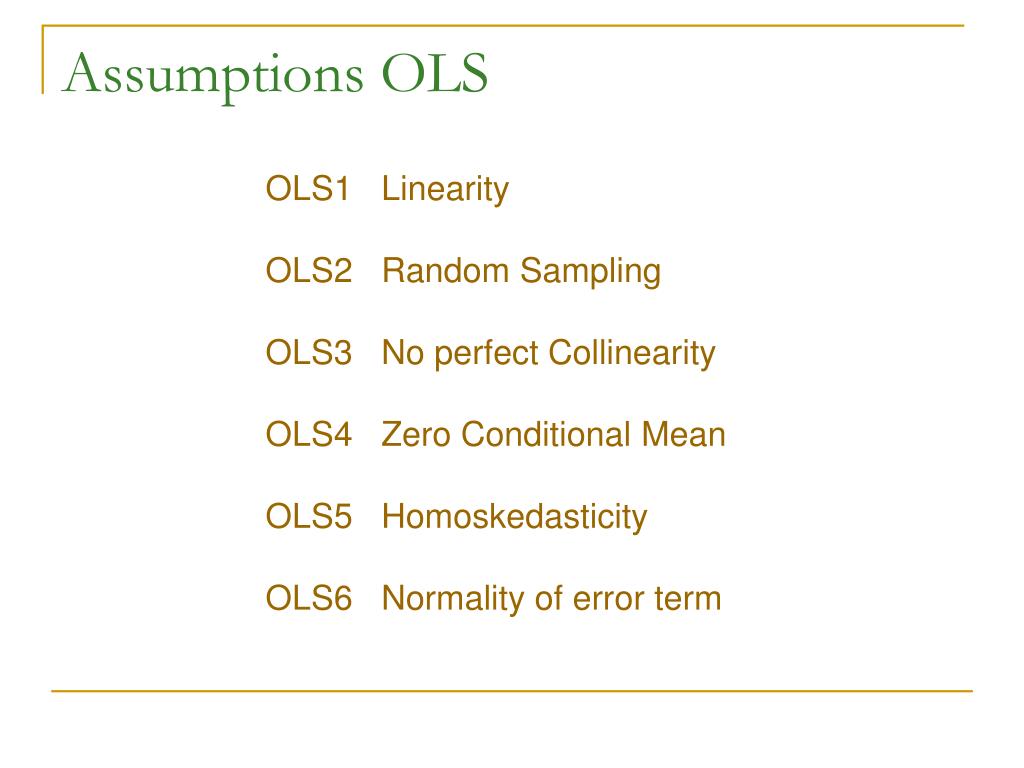 Assumptions OLS

OLS1 Linearity

OLS2 Random Sampling

OLS3 No perfect Collinearity

OLS4 Zero Conditional Mean

OLS5 Homoskedasticity

OLS6 Normality of error term